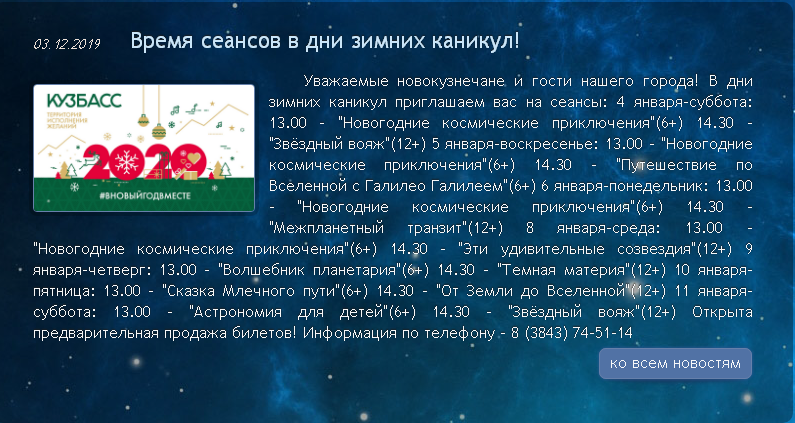 03.12.2019 Время сеансов в дни зимних каникул!

КУЗБАСС
ТЕРРИТОРИЯ ИСПОЛНЕНИЯ ЖЕЛАНИЙ
2020
#ВНОВЫЙГОДВМЕСТЕ

Уважаемые новокузнечане и гости нашего города! В дни зимних каникул приглашаем вас на сеансы: 4 января-суббота: 13.00 - "Новогодние космические приключения"(6+) 14.30 - "Звёздный вояж"(12+) 5 января-воскресенье: 13.00 - "Новогодние космические приключения"(6+) 14.30 - "Путешествие по Вселенной с Галилео Галилеем"(6+) 6 января-понедельник: 13.00 - "Новогодние космические приключения"(6+) 14.30 - "Межпланетный транзит"(12+) 8 января-среда: 13.00 - "Новогодние космические приключения"(6+) 14.30 - "Эти удивительные созвездия"(12+) 9 января-четверг: 13.00 - "Волшебник планетария"(6+) 14.30 - "Темная материя"(12+) 10 января-пятница: 13.00 - "Сказка Млечного пути"(6+) 14.30 - "От Земли до Вселенной"(12+) 11 января-суббота: 13.00 - "Астрономия для детей"(6+) 14.30 - "Звёздный вояж"(12+) Открыта предварительная продажа билетов! Информация по телефону - 8 (3843) 74-51-14

ко всем новостям